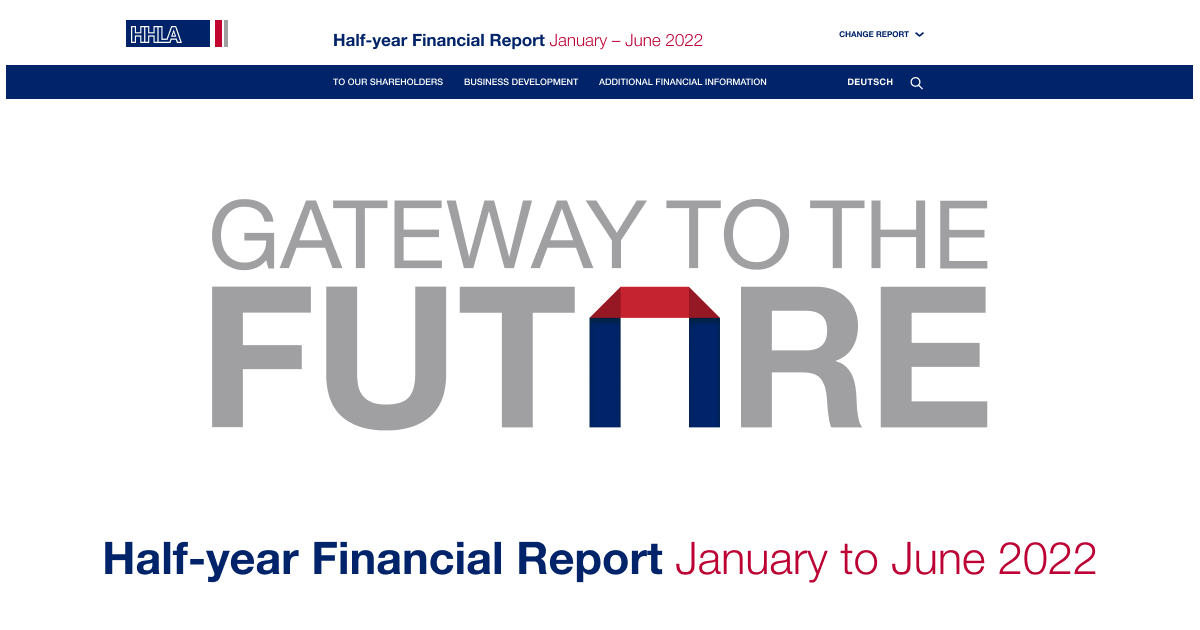 HHLA

Half-year Financial Report January – June 2022

CHANGE REPORT

TO OUR SHAREHOLDERS BUSINESS DEVELOPMENT ADDITIONAL FINANCIAL INFORMATION

DEUTSCH

GATEWAY TO THE FUTURE

Half-year Financial Report January to June 2022